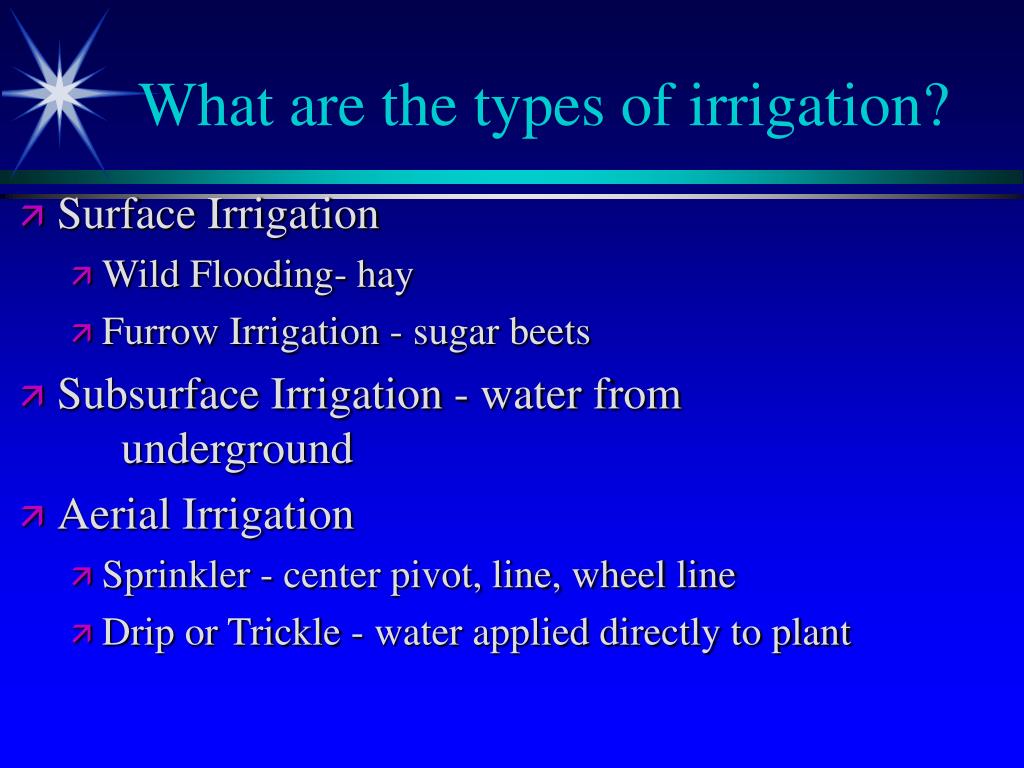 What are the types of irrigation?

Surface Irrigation

Wild Flooding- hay

Furrow Irrigation - sugar beets

Subsurface Irrigation - water from underground

Aerial Irrigation

Sprinkler - center pivot, line, wheel line

Drip or Trickle - water applied directly to plant